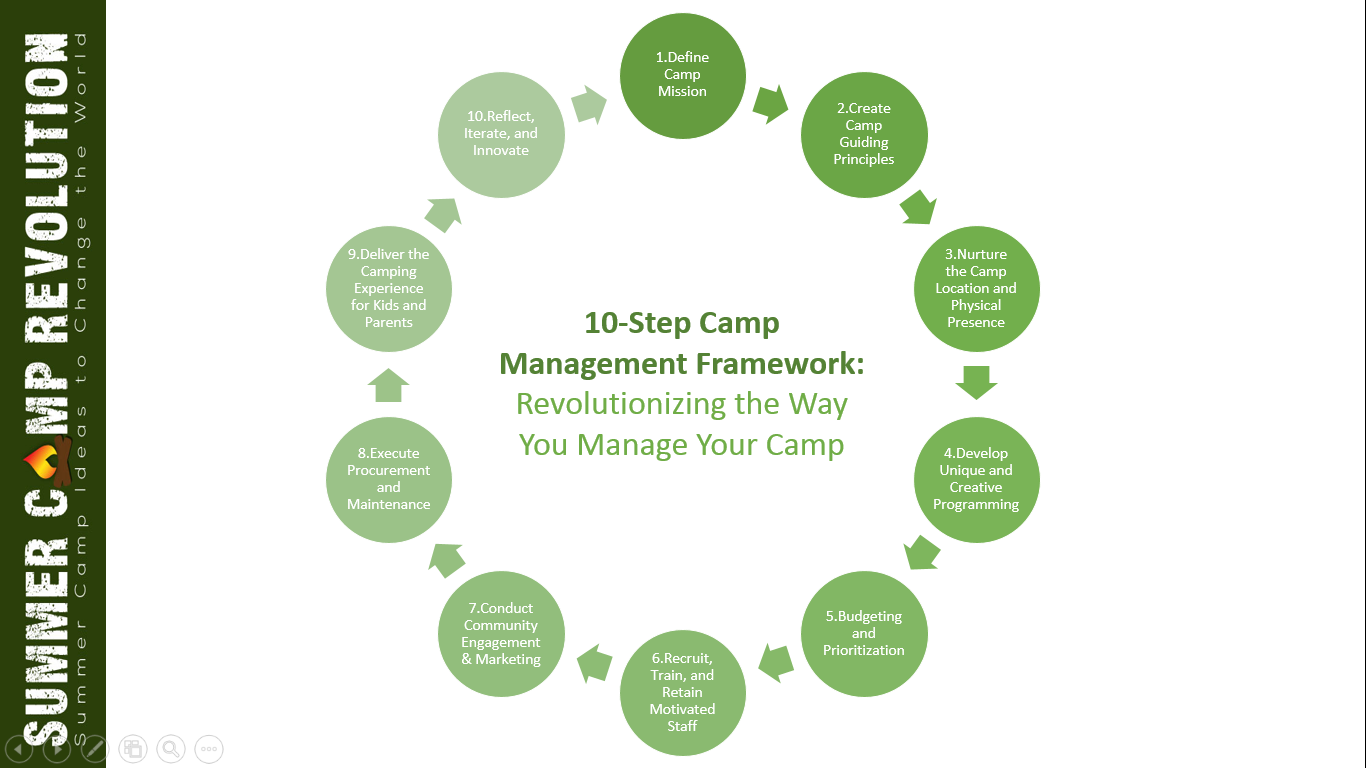 SUMMER CAMP REVOLUTION
Summer Camp Ideas to Change the World

10-Step Camp Management Framework:
Revolutionizing the Way You Manage Your Camp

1.Define Camp Mission

2.Create Camp Guiding Principles

3.Nurture the Camp Location and Physical Presence

4.Develop Unique and Creative Programming

5.Budgeting and Prioritization

6.Recruit, Train, and Retain Motivated Staff

7.Conduct Community Engagement & Marketing

8.Execute Procurement and Maintenance

9.Deliver the Camping Experience for Kids and Parents

10.Reflect, Iterate, and Innovate